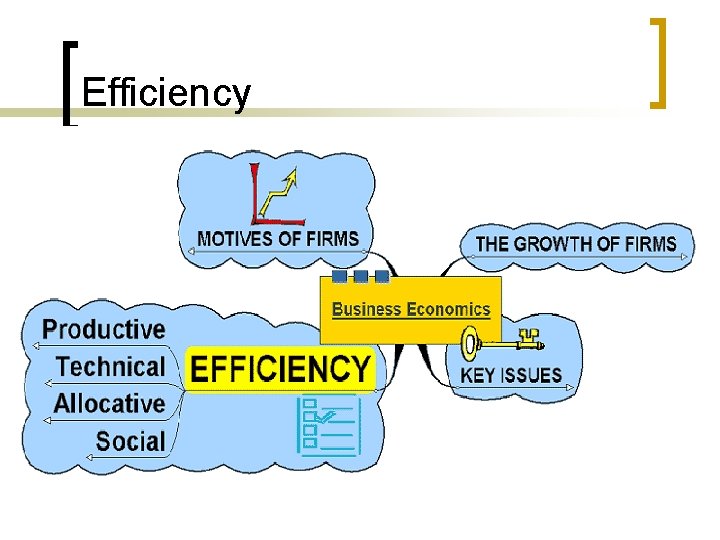 Efficiency

MOTIVES OF FIRMS

THE GROWTH OF FIRMS

Business Economics

KEY ISSUES

EFFICIENCY

Productive

Technical

Allocative

Social